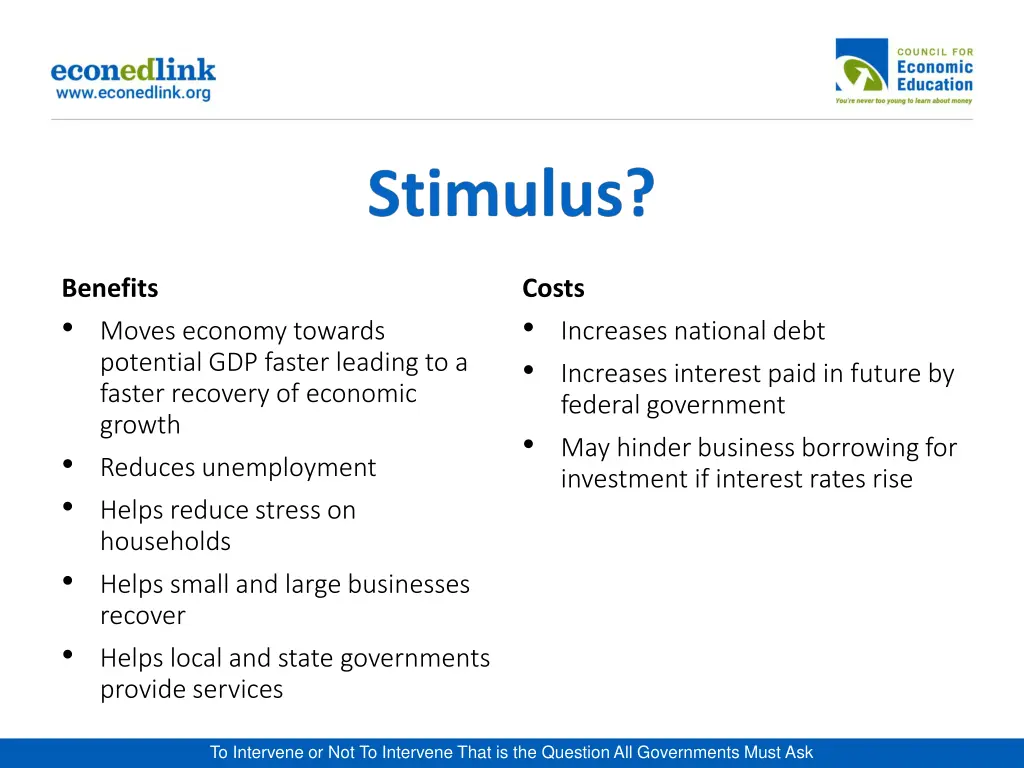 econedlink
www.econedlink.org

COUNCIL FOR
Economic
Education
You're never too young to learn about money

Stimulus?

Benefits
• Moves economy towards potential GDP faster leading to a faster recovery of economic growth
• Reduces unemployment
• Helps reduce stress on households
• Helps small and large businesses recover
• Helps local and state governments provide services

Costs
• Increases national debt
• Increases interest paid in future by federal government
• May hinder business borrowing for investment if interest rates rise

To Intervene or Not To Intervene That is the Question All Governments Must Ask